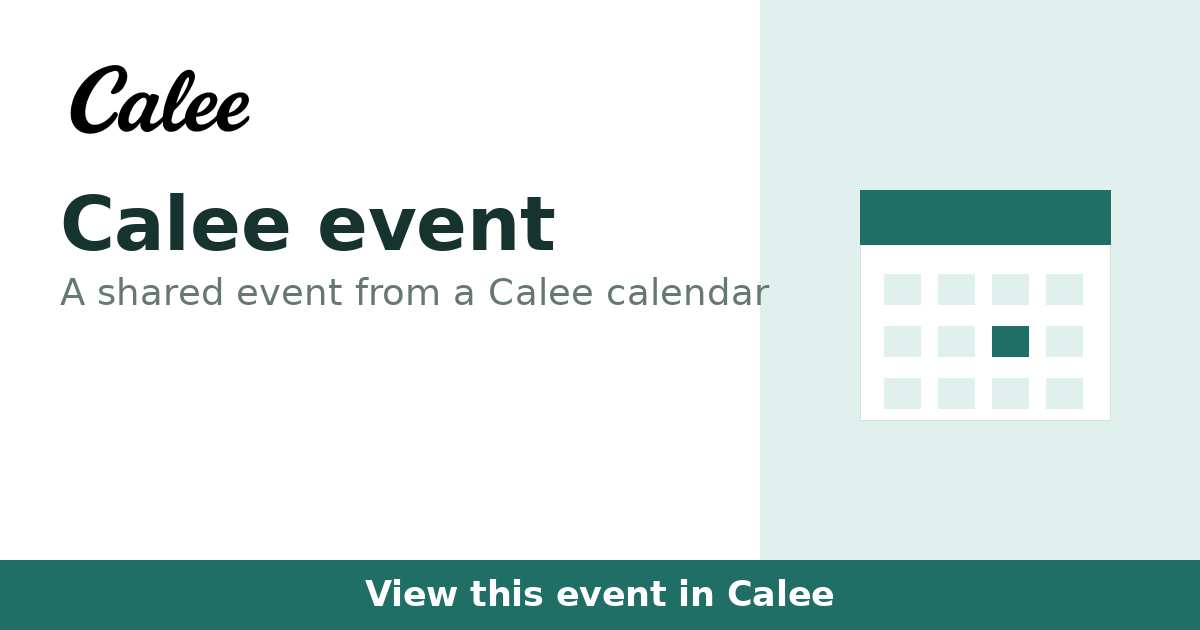 Calee

Calee event

A shared event from a Calee calendar

View this event in Calee